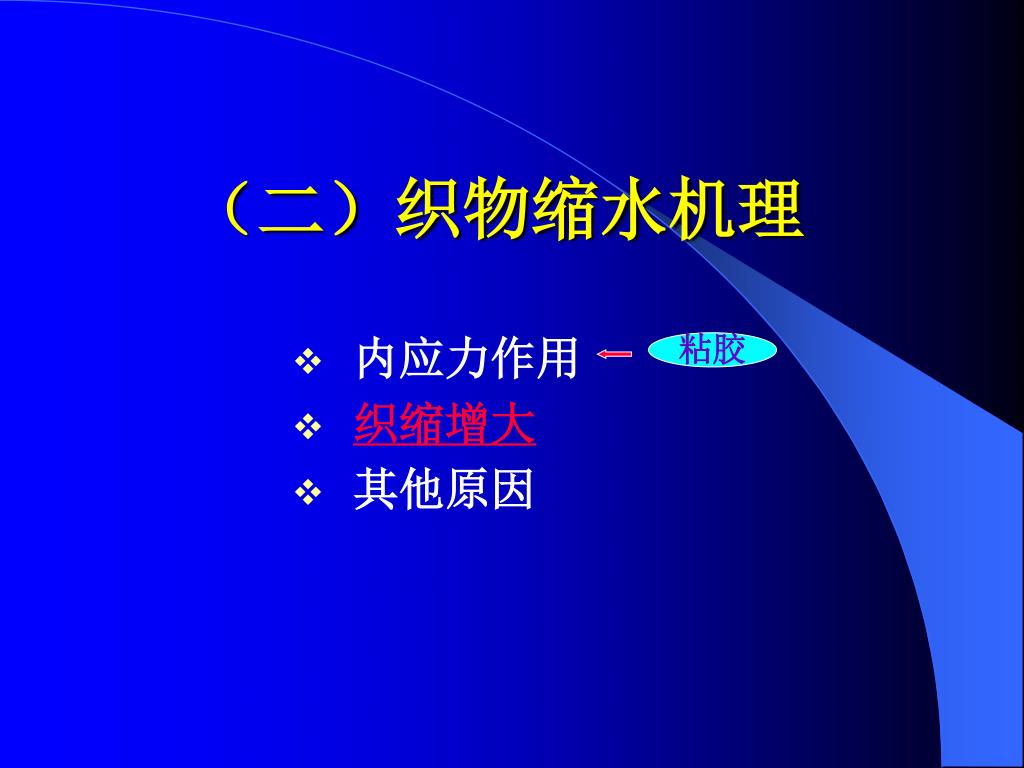 （二）织物缩水机理

❖ 内应力作用 粘胶
❖ 织缩增大
❖ 其他原因